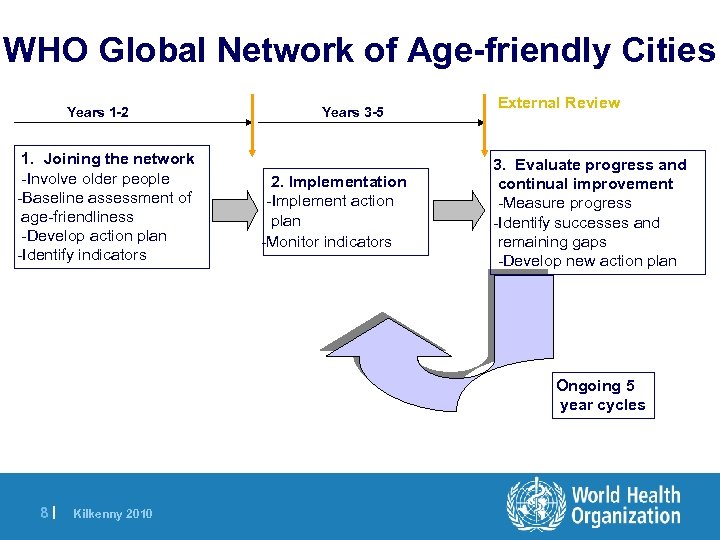 WHO Global Network of Age-friendly Cities

Years 1-2

Years 3-5

External Review

1. Joining the network
-Involve older people
-Baseline assessment of age-friendliness
-Develop action plan
-Identify indicators

2. Implementation
-Implement action plan
-Monitor indicators

3. Evaluate progress and continual improvement
-Measure progress
-Identify successes and remaining gaps
-Develop new action plan

Ongoing 5 year cycles

8 | Kilkenny 2010

World Health Organization